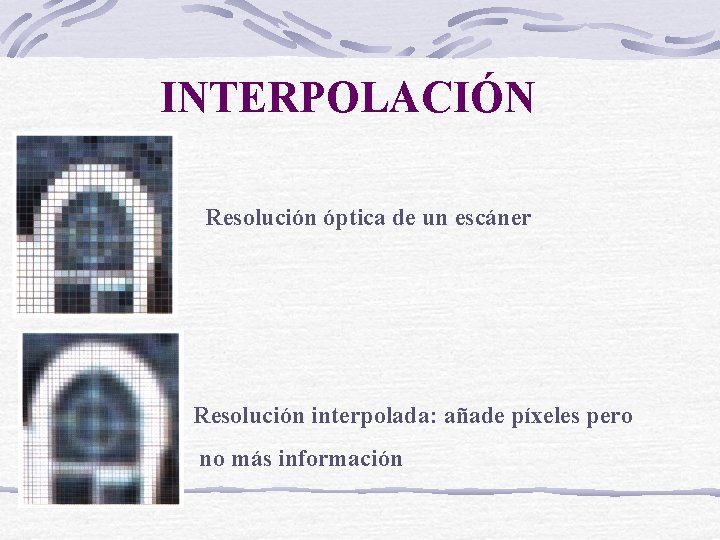 INTERPOLACIÓN

Resolución óptica de un escáner

Resolución interpolada: añade píxeles pero no más información